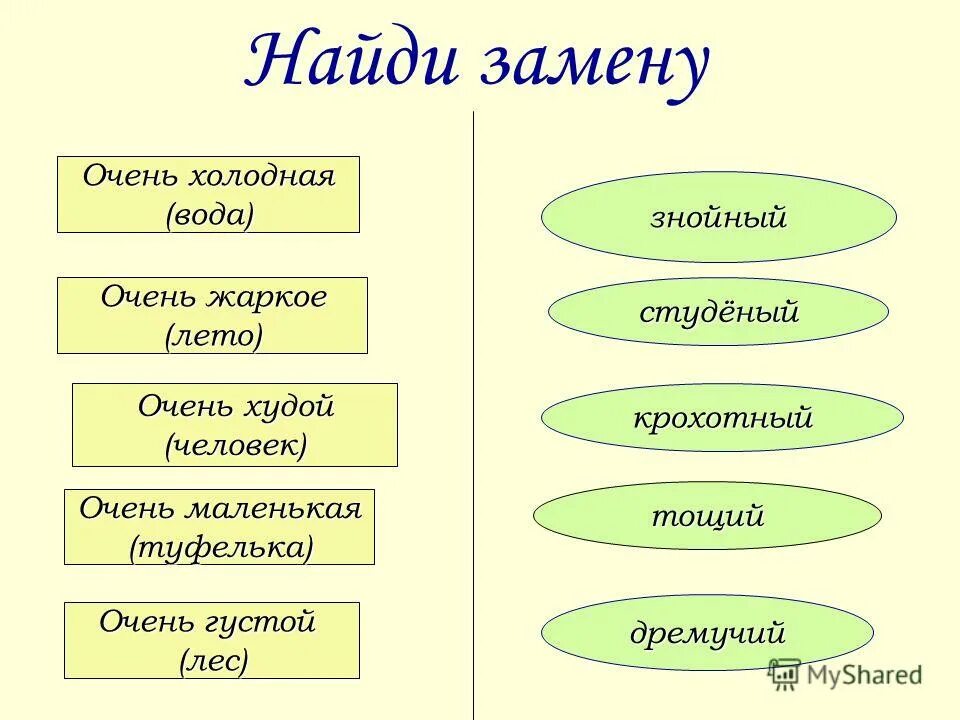 Найди замену

Очень холодная (вода)

Очень жаркое (лето)

Очень худой (человек)

Очень маленькая (туфелька)

Очень густой (лес)

знойный

студёный

крохотный

тощий

дремучий

MyShared